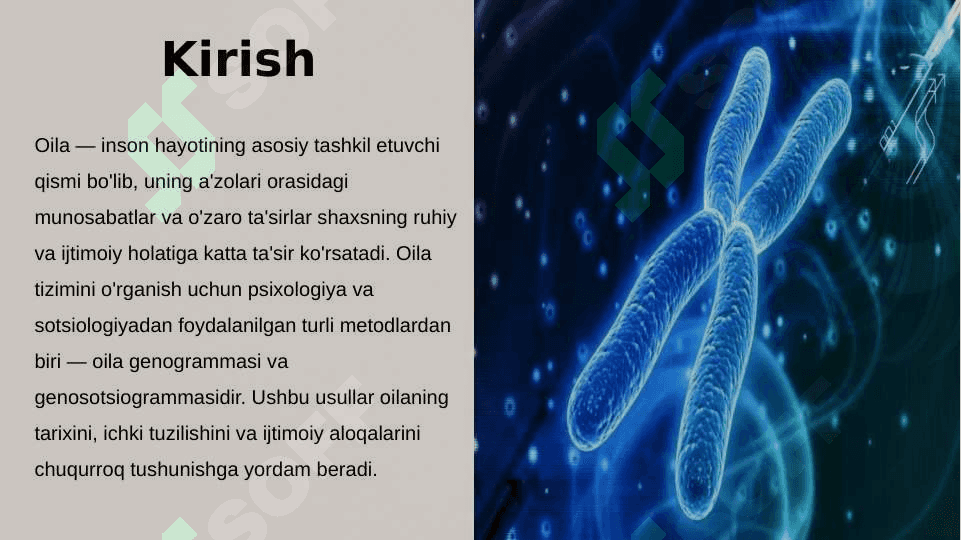 Kirish

Oila — inson hayotining asosiy tashkil etuvchi qismi bo'lib, uning a'zolari orasidagi munosabatlar va o'zaro ta'sirlar shaxsning ruhiy va ijtimoiy holatiga katta ta'sir ko'rsatadi. Oila tizimini o'rganish uchun psixologiya va sotsiologiyadan foydalanilgan turli metodlardan biri — oila genogrammasi va genosotsiogrammasidir. Ushbu usullar oilaning tarixini, ichki tuzilishini va ijtimoiy aloqalarini chuqurroq tushunishga yordam beradi.